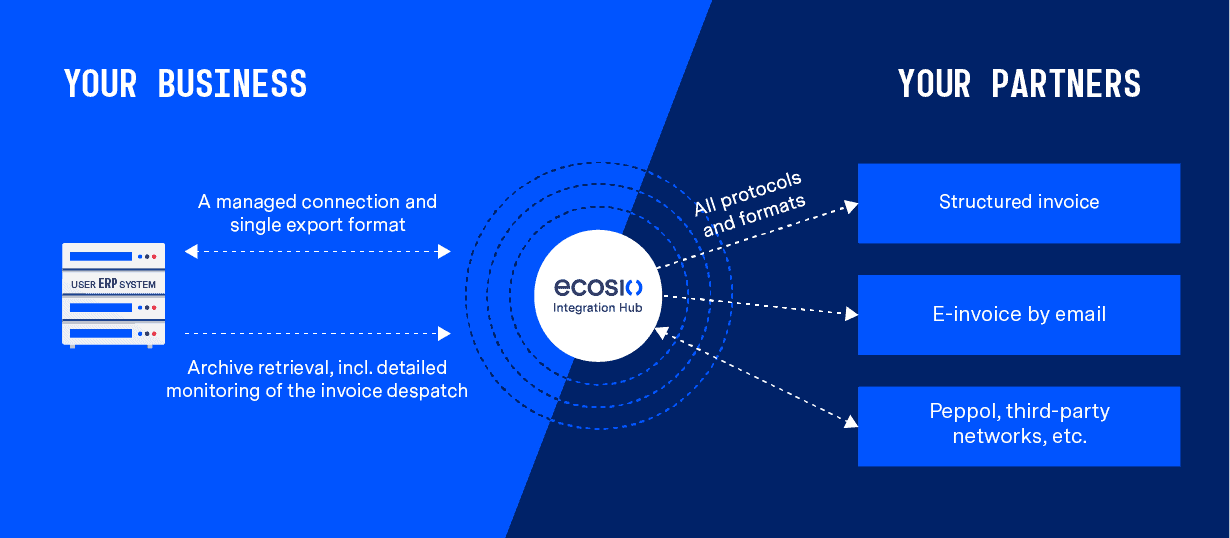 YOUR BUSINESS

YOUR PARTNERS

A managed connection and single export format

USER ERP SYSTEM

Archive retrieval, incl. detailed monitoring of the invoice despatch

ecosio

Integration Hub

All protocols and formats

Structured invoice

E-invoice by email

Peppol, third-party networks, etc.